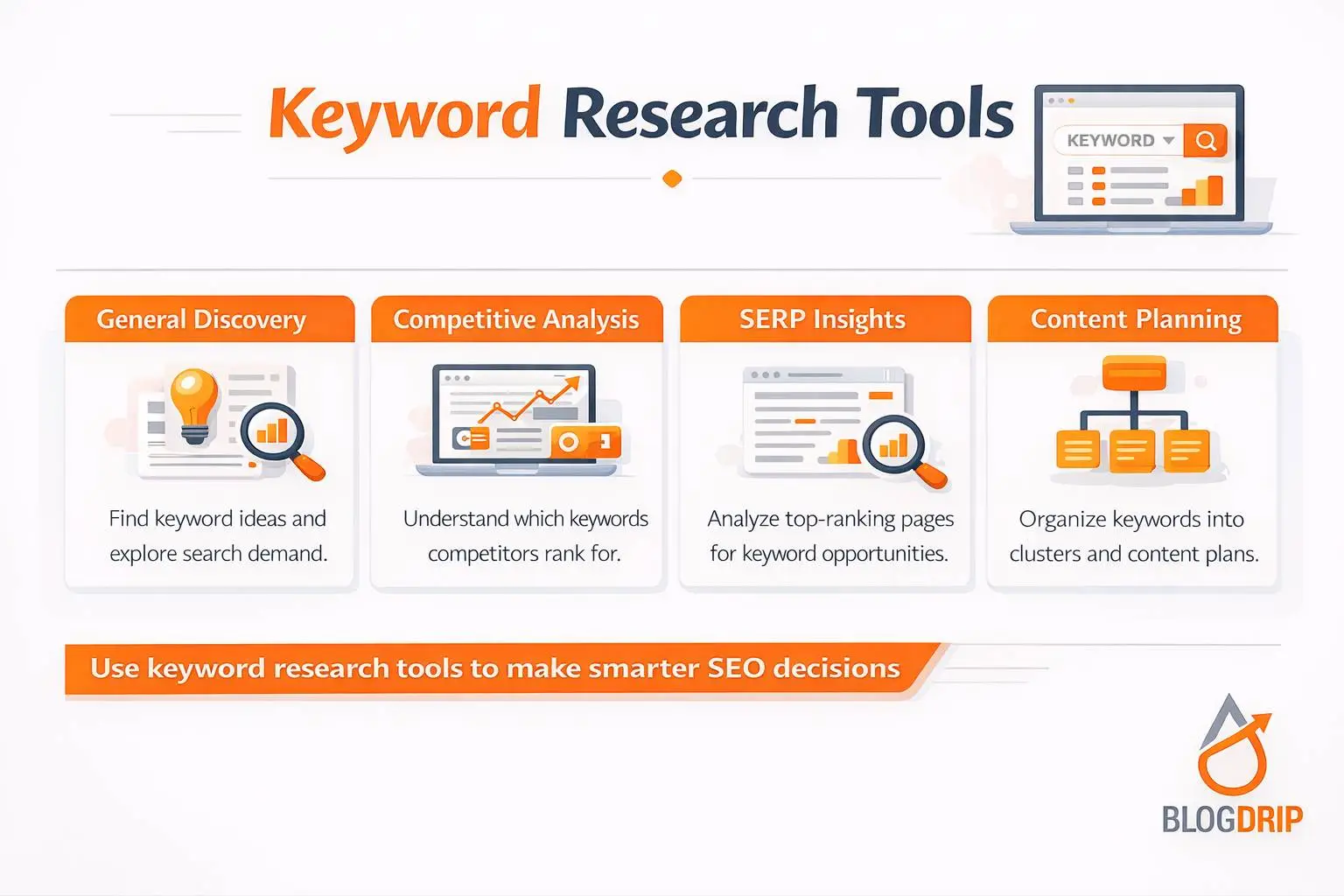 Keyword Research Tools

KEYWORD

General Discovery

Find keyword ideas and explore search demand.

Competitive Analysis

Understand which keywords competitors rank for.

SERP Insights

Analyze top-ranking pages for keyword opportunities.

Content Planning

Organize keywords into clusters and content plans.

Use keyword research tools to make smarter SEO decisions

BLOGDRIP